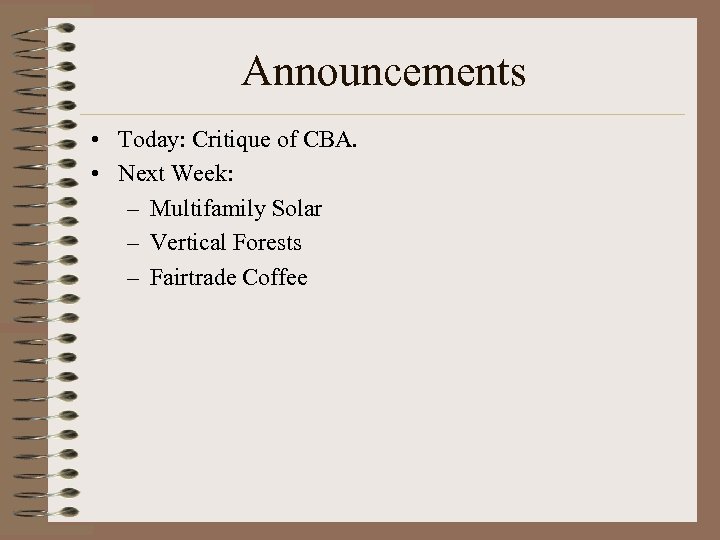 Announcements

• Today: Critique of CBA.
• Next Week:
  – Multifamily Solar
  – Vertical Forests
  – Fairtrade Coffee